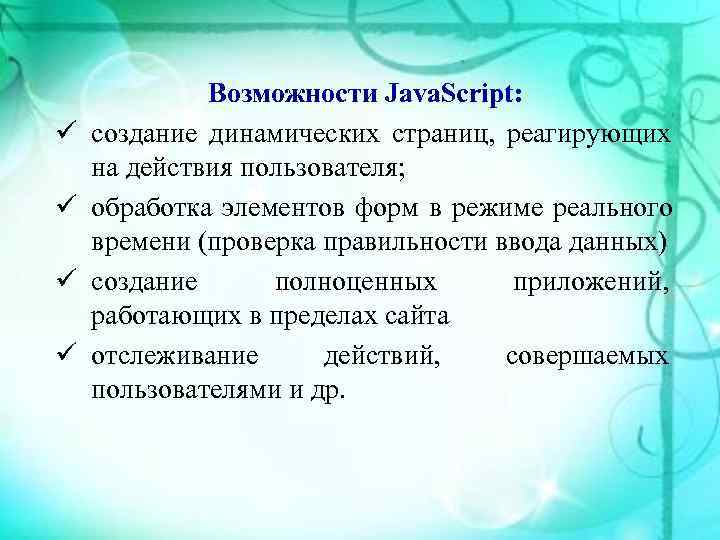 Возможности JavaScript:

✓ создание динамических страниц, реагирующих на действия пользователя;

✓ обработка элементов форм в режиме реального времени (проверка правильности ввода данных)

✓ создание полноценных приложений, работающих в пределах сайта

✓ отслеживание действий, совершаемых пользователями и др.